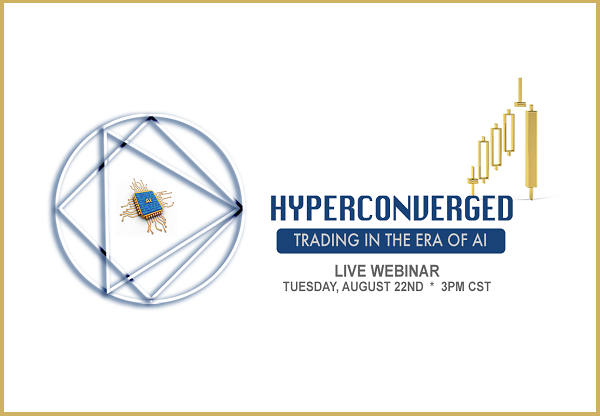 AI

HYPERCONVERGED

TRADING IN THE ERA OF AI

LIVE WEBINAR

TUESDAY, AUGUST 22ND * 3PM CST